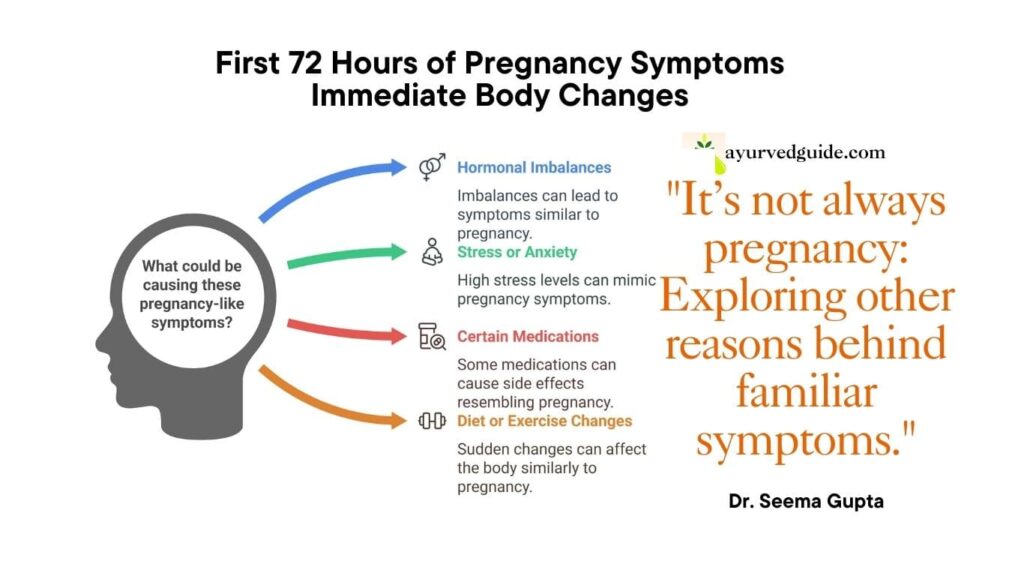 First 72 Hours of Pregnancy Symptoms
Immediate Body Changes

What could be causing these pregnancy-like symptoms?

Hormonal Imbalances

Imbalances can lead to symptoms similar to pregnancy.

Stress or Anxiety

High stress levels can mimic pregnancy symptoms.

Certain Medications

Some medications can cause side effects resembling pregnancy.

Diet or Exercise Changes

Sudden changes can affect the body similarly to pregnancy.

ayurvedguide.com

"It's not always pregnancy: Exploring other reasons behind familiar symptoms."

Dr. Seema Gupta